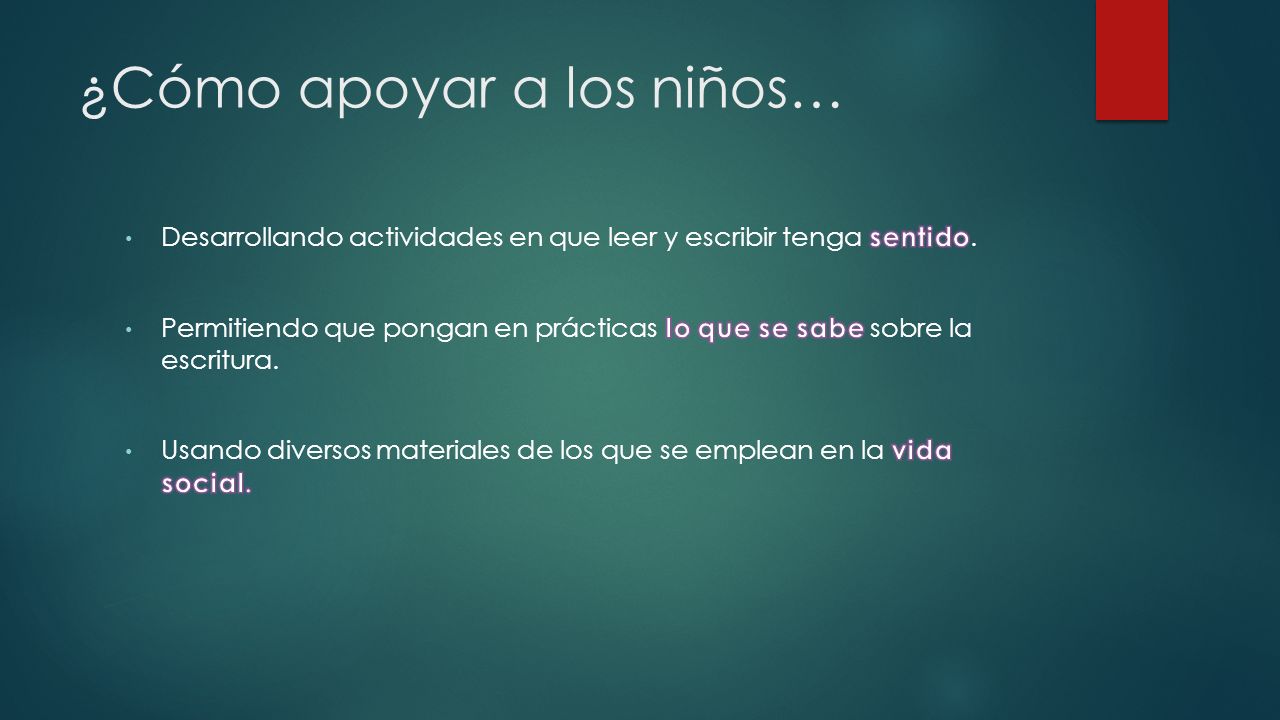 ¿Cómo apoyar a los niños…

• Desarrollando actividades en que leer y escribir tenga sentido.

• Permitiendo que pongan en prácticas lo que se sabe sobre la escritura.

• Usando diversos materiales de los que se emplean en la vida social.